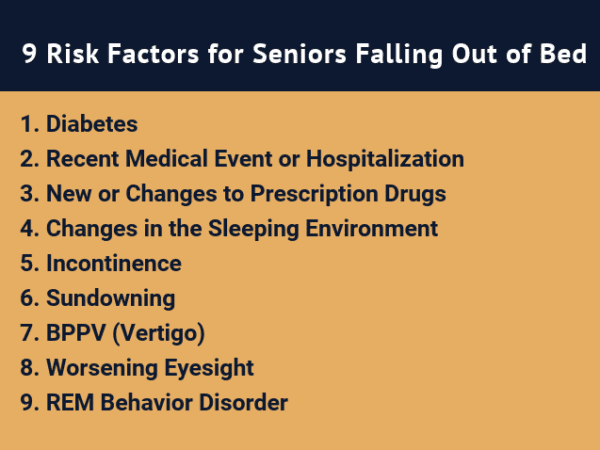 9 Risk Factors for Seniors Falling Out of Bed

1. Diabetes
2. Recent Medical Event or Hospitalization
3. New or Changes to Prescription Drugs
4. Changes in the Sleeping Environment
5. Incontinence
6. Sundowning
7. BPPV (Vertigo)
8. Worsening Eyesight
9. REM Behavior Disorder